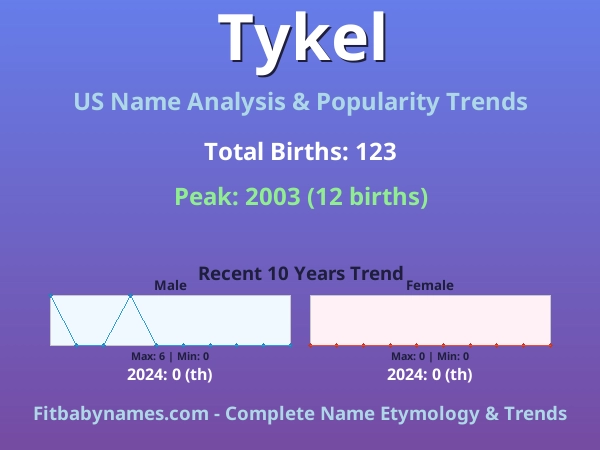 Tykel

US Name Analysis & Popularity Trends

Total Births: 123

Peak: 2003 (12 births)

Recent 10 Years Trend

Male

Max: 6 | Min: 0

2024: 0 (th)

Female

Max: 0 | Min: 0

2024: 0 (th)

Fitbabynames.com - Complete Name Etymology & Trends